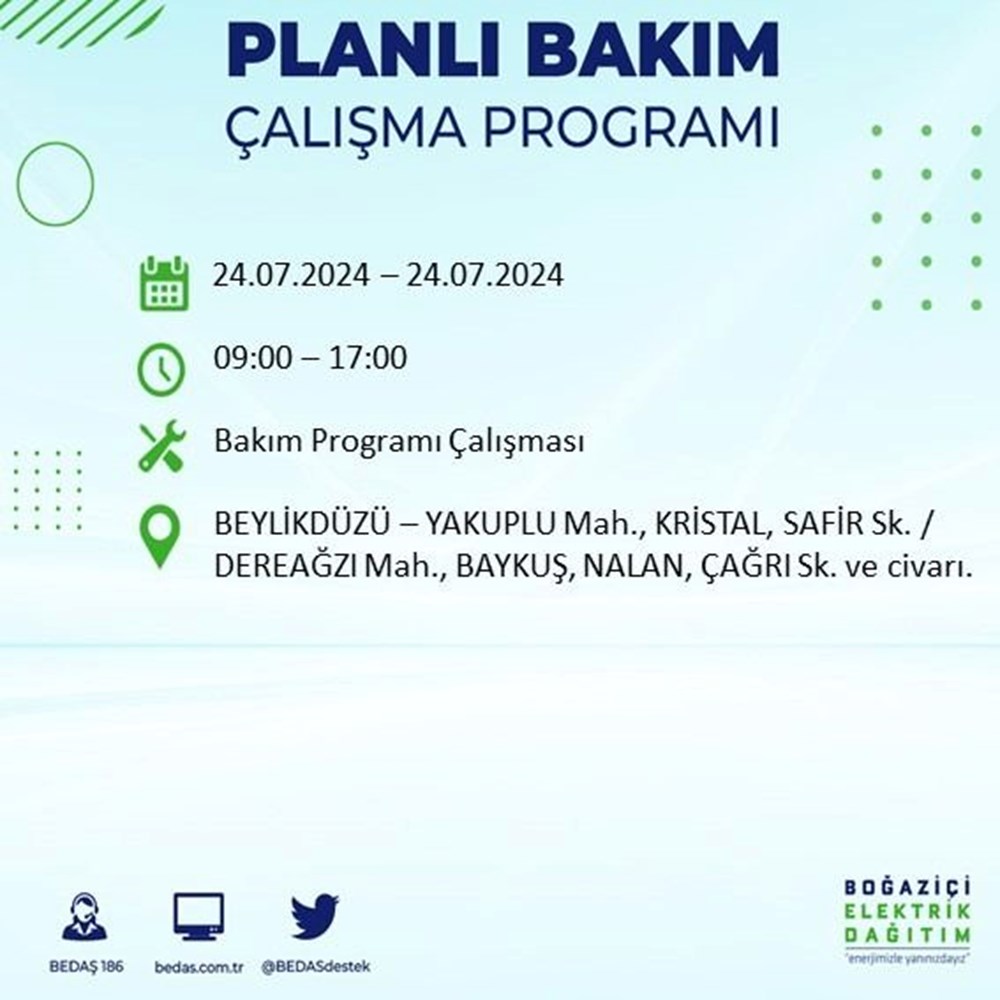 PLANLI BAKIM
ÇALIŞMA PROGRAMI

24.07.2024 – 24.07.2024

09:00 – 17:00

Bakım Programı Çalışması

BEYLİKDÜZÜ – YAKUPLU Mah., KRİSTAL, SAFİR Sk. / DEREAĞZI Mah., BAYKUŞ, NALAN, ÇAĞRI Sk. ve civarı.

BEDAŞ 186

bedas.com.tr

@BEDASdestek

BOĞAZİÇİ
ELEKTRİK
DAĞITIM
"enerjimizle yanınızdayız"